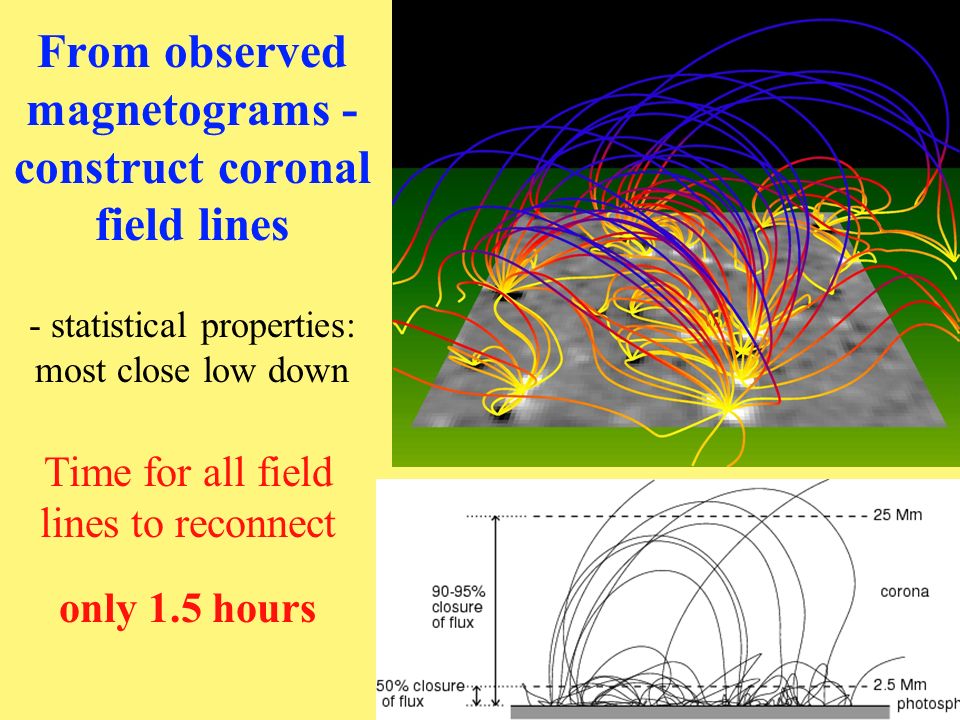 From observed magnetograms - construct coronal field lines

- statistical properties: most close low down

Time for all field lines to reconnect

only 1.5 hours

25 Mm

90-95% closure of flux

corona

50% closure of flux

2.5 Mm

photosph